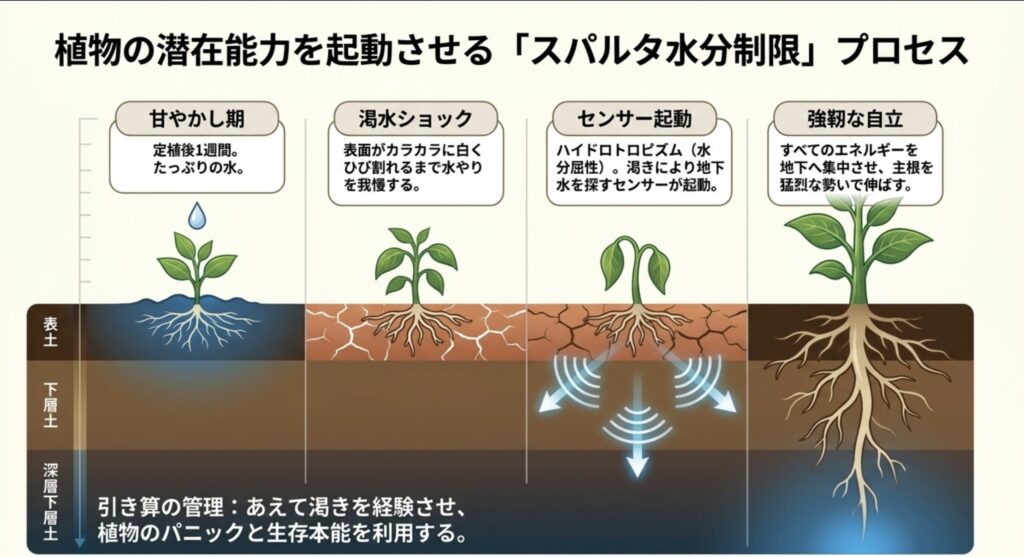 植物の潜在能力を起動させる「スパルタ水分制限」プロセス

甘やかし期

定植後1週間。たっぷりの水。

渇水ショック

表面がカラカラに白くひび割れるまで水やりを我慢する。

センサー起動

ハイドロトロピズム（水分屈性）。渇きにより地下水を探すセンサーが起動。

強靭な自立

すべてのエネルギーを地下へ集中させ、主根を猛烈な勢いで伸ばす。

表土

下層土

深層下層土

引き算の管理：あえて渇きを経験させ、植物のパニックと生存本能を利用する。